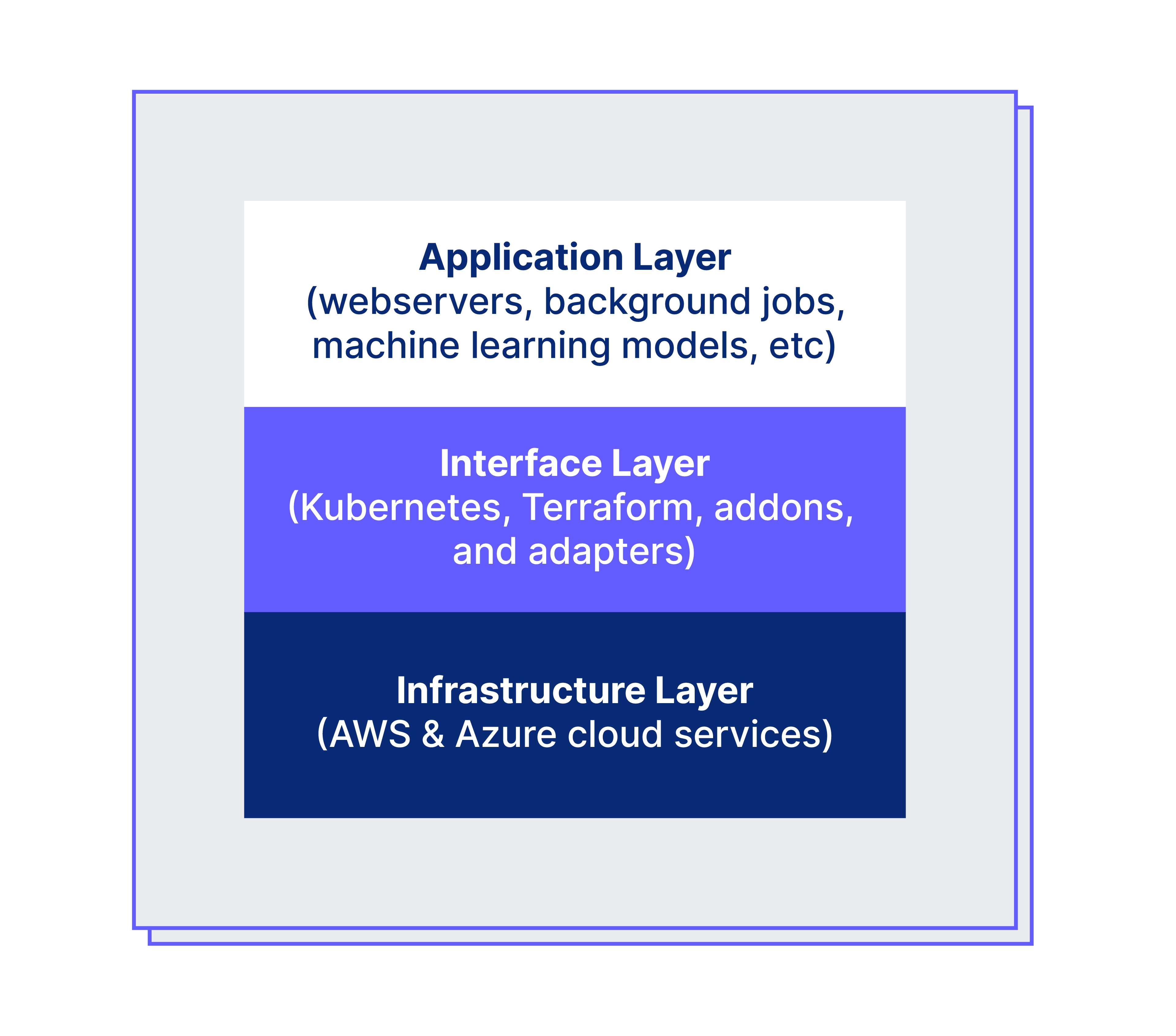 Application Layer
(webservers, background jobs, machine learning models, etc)

Interface Layer
(Kubernetes, Terraform, addons, and adapters)

Infrastructure Layer
(AWS & Azure cloud services)